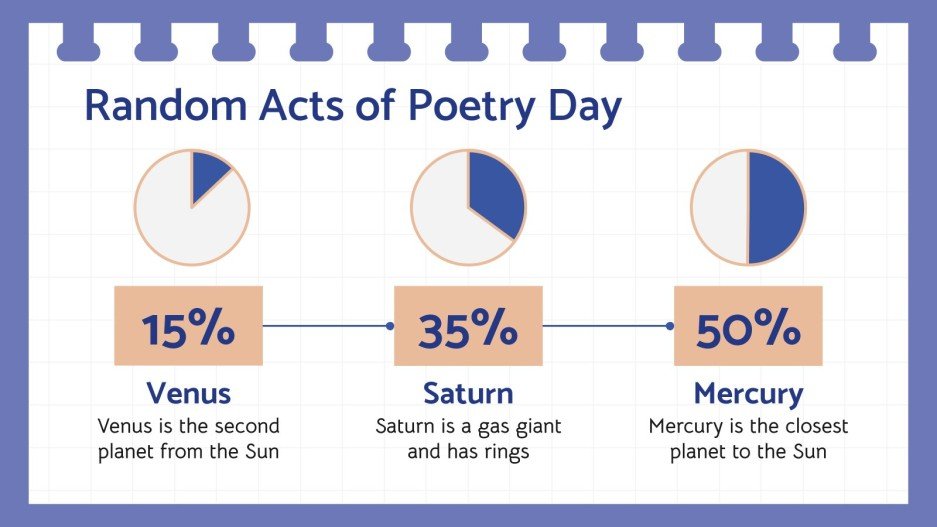 Random Acts of Poetry Day

15%

Venus

Venus is the second planet from the Sun

35%

Saturn

Saturn is a gas giant and has rings

50%

Mercury

Mercury is the closest planet to the Sun